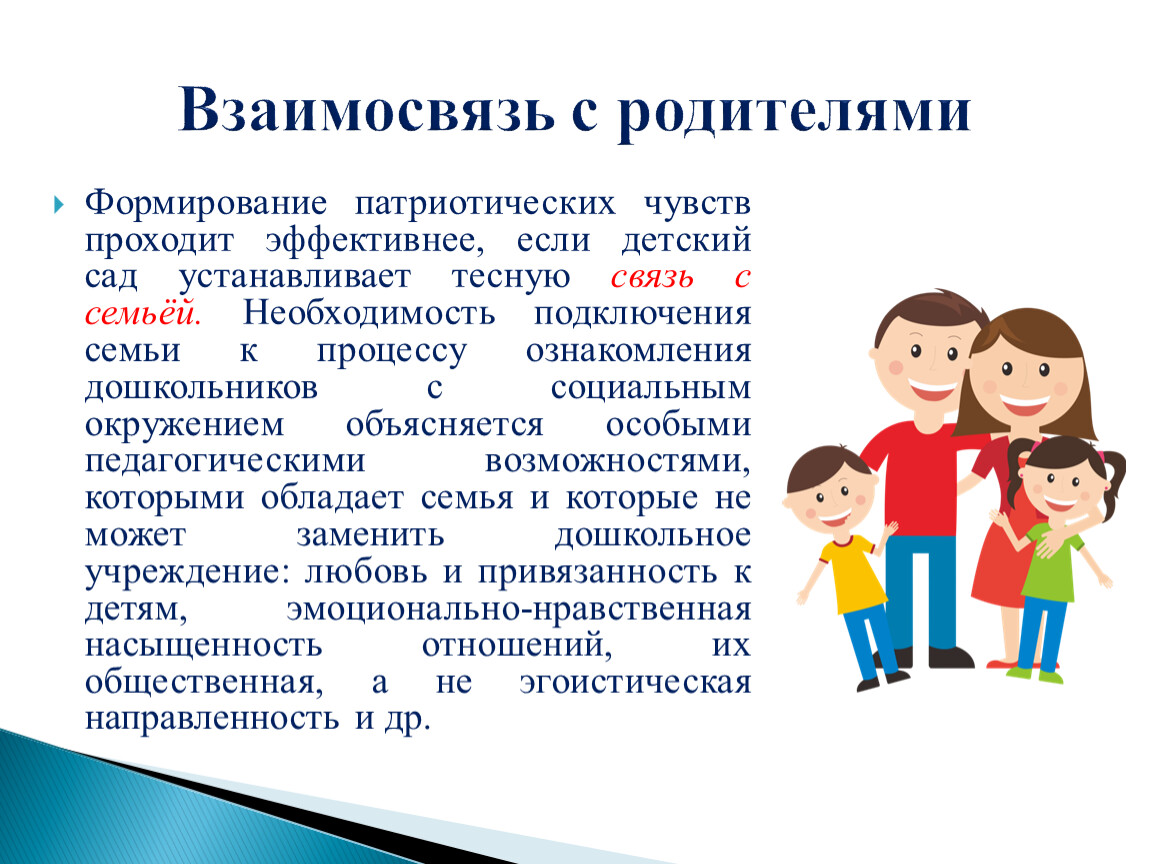 Взаимосвязь с родителями

Формирование патриотических чувств проходит эффективнее, если детский сад устанавливает тесную связь с семьёй. Необходимость подключения семьи к процессу ознакомления дошкольников с социальным окружением объясняется особыми педагогическими возможностями, которыми обладает семья и которые не может заменить дошкольное учреждение: любовь и привязанность к детям, эмоционально-нравственная насыщенность отношений, их общественная, а не эгоистическая направленность и др.